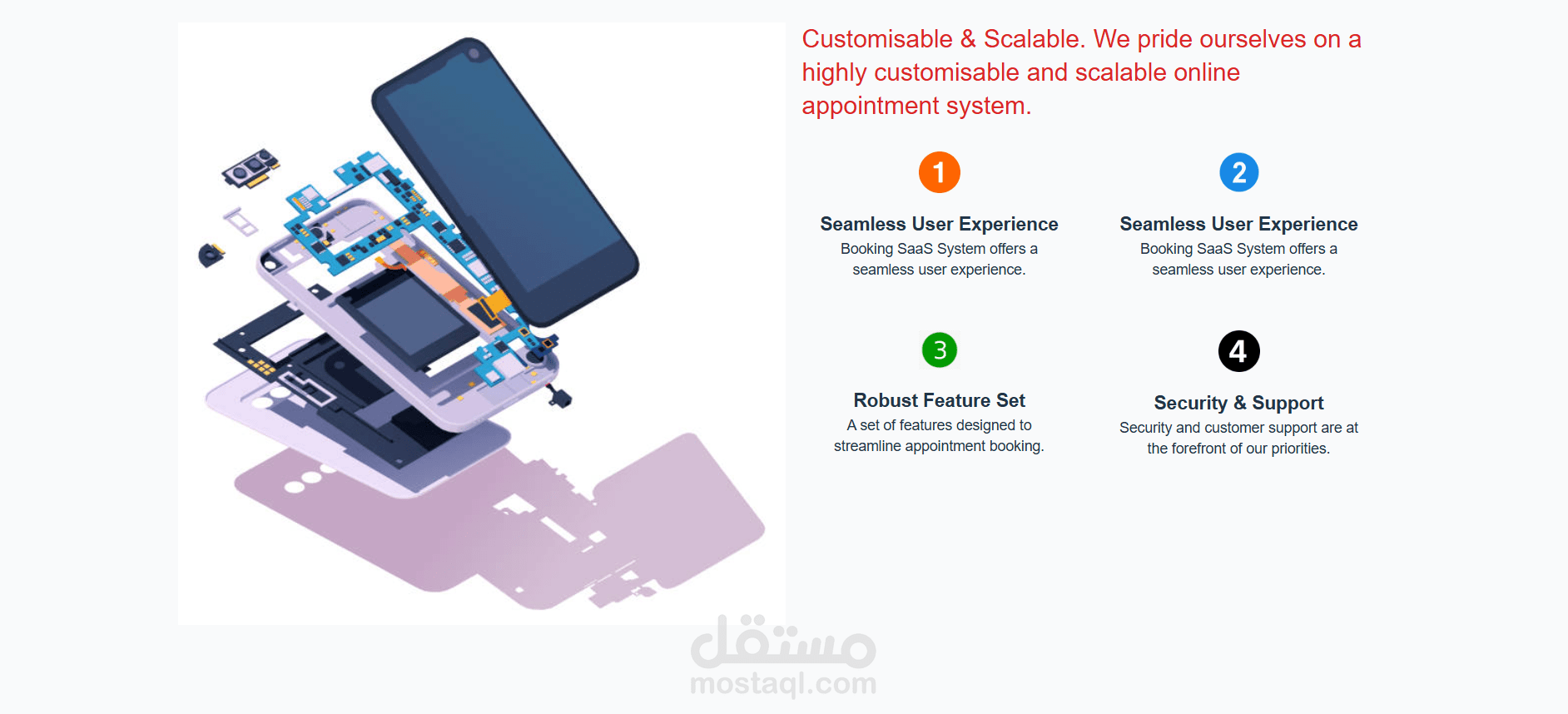 Customisable & Scalable. We pride ourselves on a highly customisable and scalable online appointment system.

1

Seamless User Experience

Booking SaaS System offers a seamless user experience.

2

Seamless User Experience

Booking SaaS System offers a seamless user experience.

3

Robust Feature Set

A set of features designed to streamline appointment booking.

4

Security & Support

Security and customer support are at the forefront of our priorities.

مستقل
mostaql.com